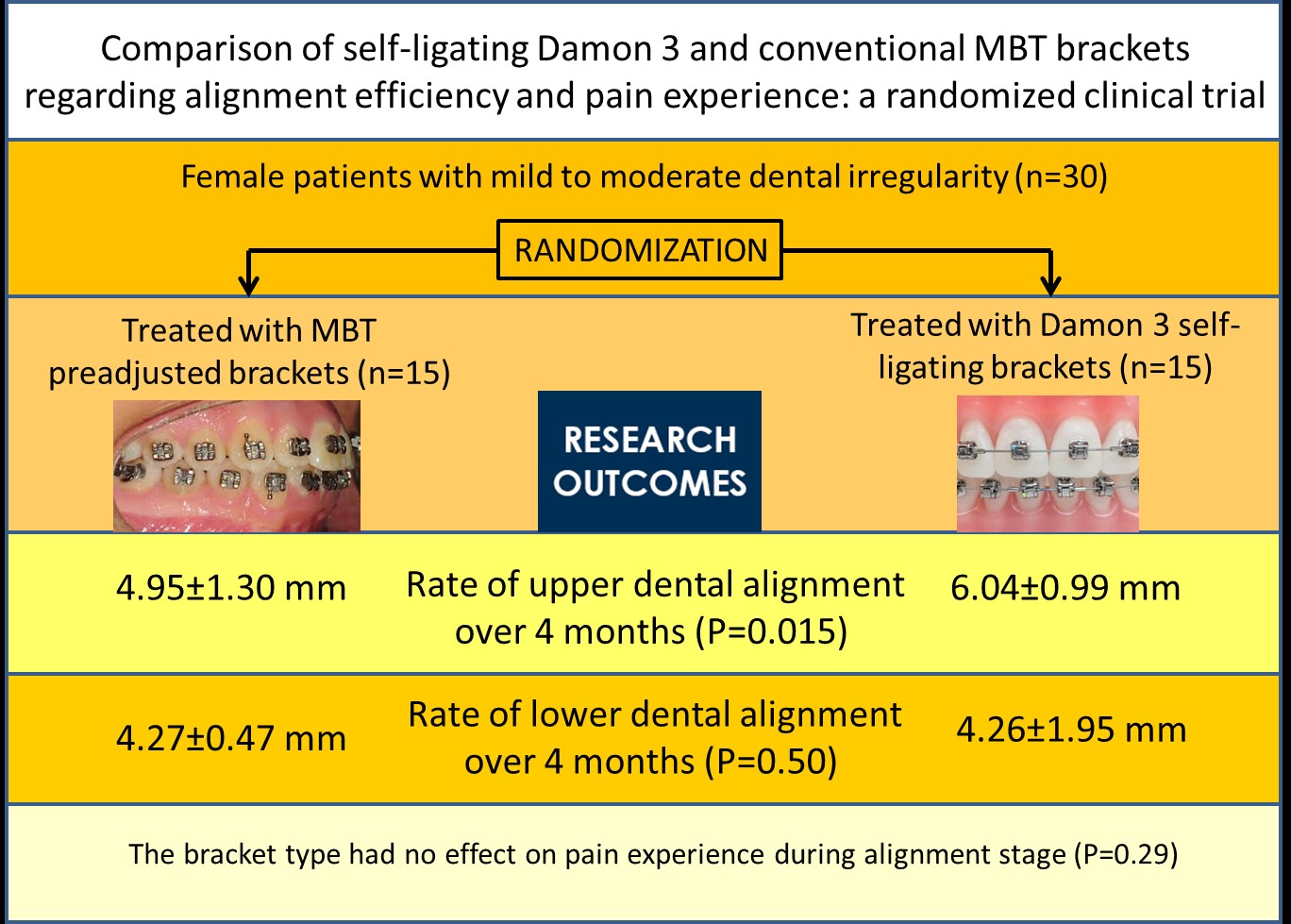 Comparison of self-ligating Damon 3 and conventional MBT brackets regarding alignment efficiency and pain experience: a randomized clinical trial

Female patients with mild to moderate dental irregularity (n=30)

RANDOMIZATION

Treated with MBT preadjusted brackets (n=15)

RESEARCH OUTCOMES

Treated with Damon 3 self-ligating brackets (n=15)

4.95±1.30 mm

Rate of upper dental alignment over 4 months (P=0.015)

6.04±0.99 mm

4.27±0.47 mm

Rate of lower dental alignment over 4 months (P=0.50)

4.26±1.95 mm

The bracket type had no effect on pain experience during alignment stage (P=0.29)